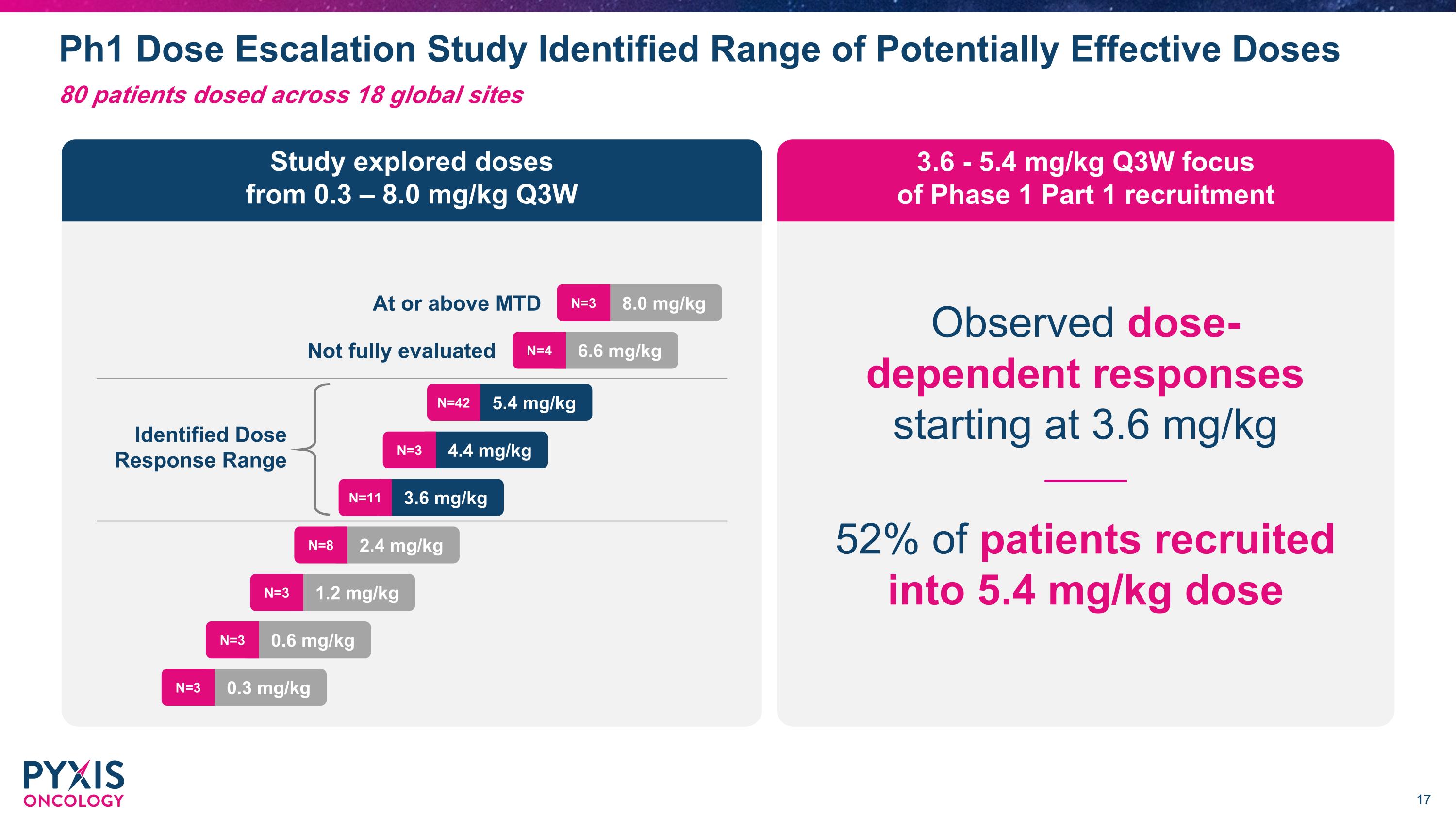 Ph1 Dose Escalation Study Identified Range of Potentially Effective Doses

80 patients dosed across 18 global sites

Study explored doses from 0.3 – 8.0 mg/kg Q3W

At or above MTD N=3 8.0 mg/kg

Not fully evaluated N=4 6.6 mg/kg

Identified Dose Response Range

N=42 5.4 mg/kg

N=3 4.4 mg/kg

N=11 3.6 mg/kg

N=8 2.4 mg/kg

N=3 1.2 mg/kg

N=3 0.6 mg/kg

N=3 0.3 mg/kg

3.6 - 5.4 mg/kg Q3W focus of Phase 1 Part 1 recruitment

Observed dose-dependent responses starting at 3.6 mg/kg

52% of patients recruited into 5.4 mg/kg dose

PYXIS ONCOLOGY

17